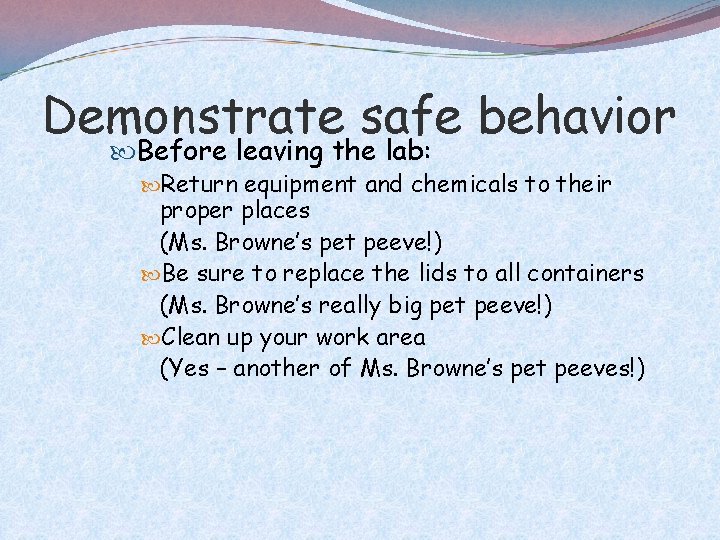 Demonstrate safe behavior

Before leaving the lab:

Return equipment and chemicals to their proper places
(Ms. Browne's pet peeve!)

Be sure to replace the lids to all containers
(Ms. Browne's really big pet peeve!)

Clean up your work area
(Yes – another of Ms. Browne's pet peeves!)